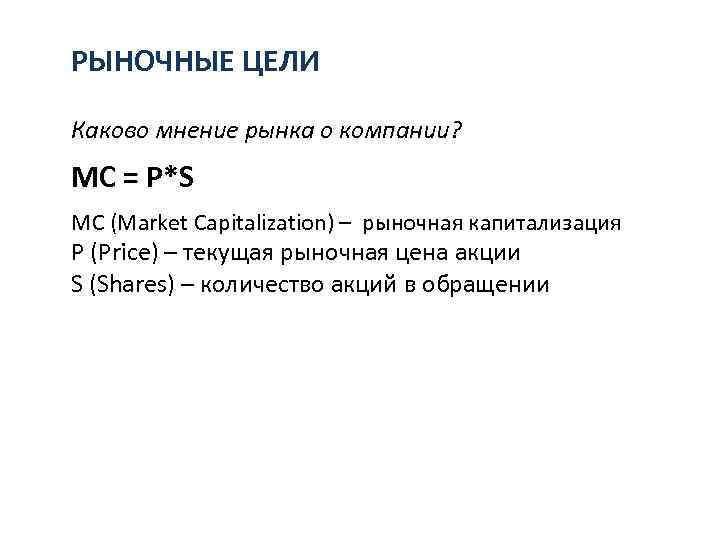 РЫНОЧНЫЕ ЦЕЛИ

Каково мнение рынка о компании?

$MC = P*S$

MC (Market Capitalization) – рыночная капитализация
P (Price) – текущая рыночная цена акции
S (Shares) – количество акций в обращении